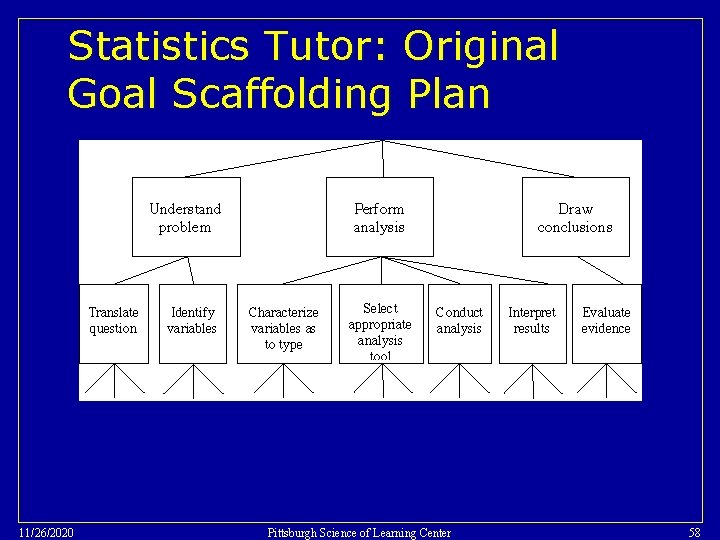 Statistics Tutor: Original Goal Scaffolding Plan

Understand problem

Perform analysis

Draw conclusions

Translate question

Identify variables

Characterize variables as to type

Select appropriate analysis tool

Conduct analysis

Interpret results

Evaluate evidence

11/26/2020

Pittsburgh Science of Learning Center

58